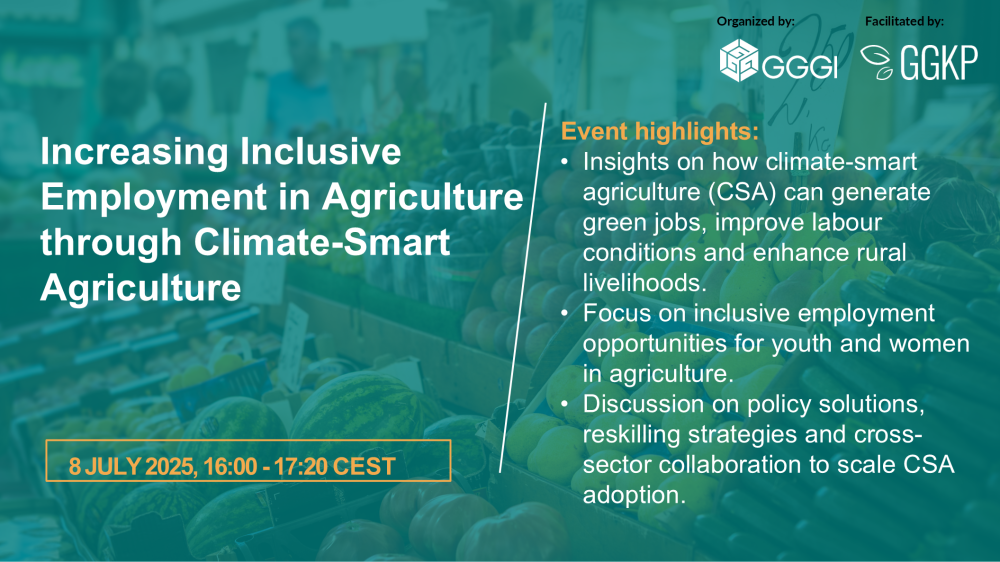 Organized by:
GGGI

Facilitated by:
GGKP

Increasing Inclusive Employment in Agriculture through Climate-Smart Agriculture

8 JULY 2025, 16:00 - 17:20 CEST

Event highlights:
• Insights on how climate-smart agriculture (CSA) can generate green jobs, improve labour conditions and enhance rural livelihoods.
• Focus on inclusive employment opportunities for youth and women in agriculture.
• Discussion on policy solutions, reskilling strategies and cross-sector collaboration to scale CSA adoption.